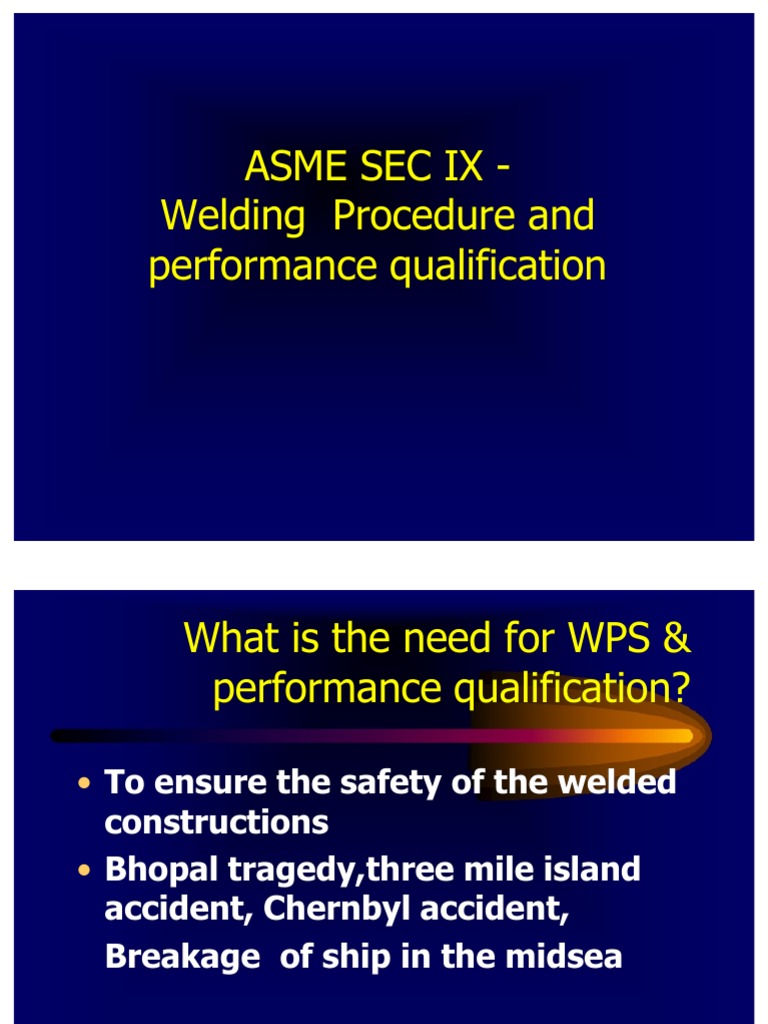 ASME SEC IX -
Welding Procedure and performance qualification

What is the need for WPS & performance qualification?

• To ensure the safety of the welded constructions
• Bhopal tragedy,three mile island accident, Chernbyl accident,
Breakage of ship in the midsea